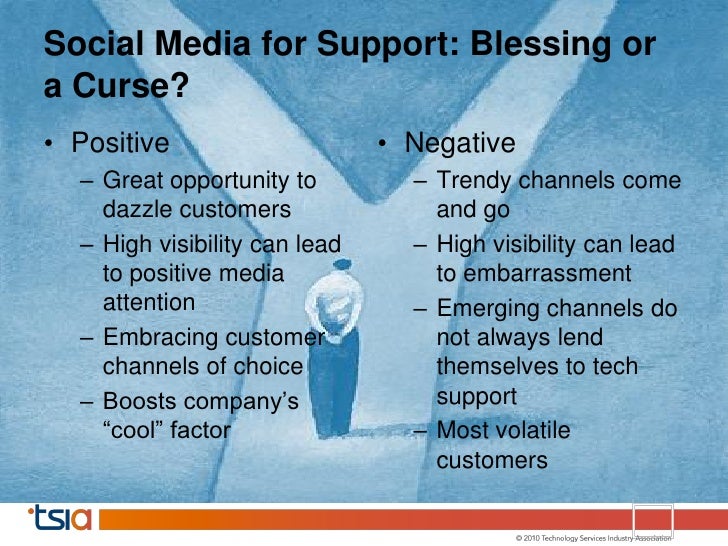 Social Media for Support: Blessing or a Curse?

• Positive
– Great opportunity to dazzle customers
– High visibility can lead to positive media attention
– Embracing customer channels of choice
– Boosts company's "cool" factor

• Negative
– Trendy channels come and go
– High visibility can lead to embarrassment
– Emerging channels do not always lend themselves to tech support
– Most volatile customers

tsia

© 2010 Technology Services Industry Association